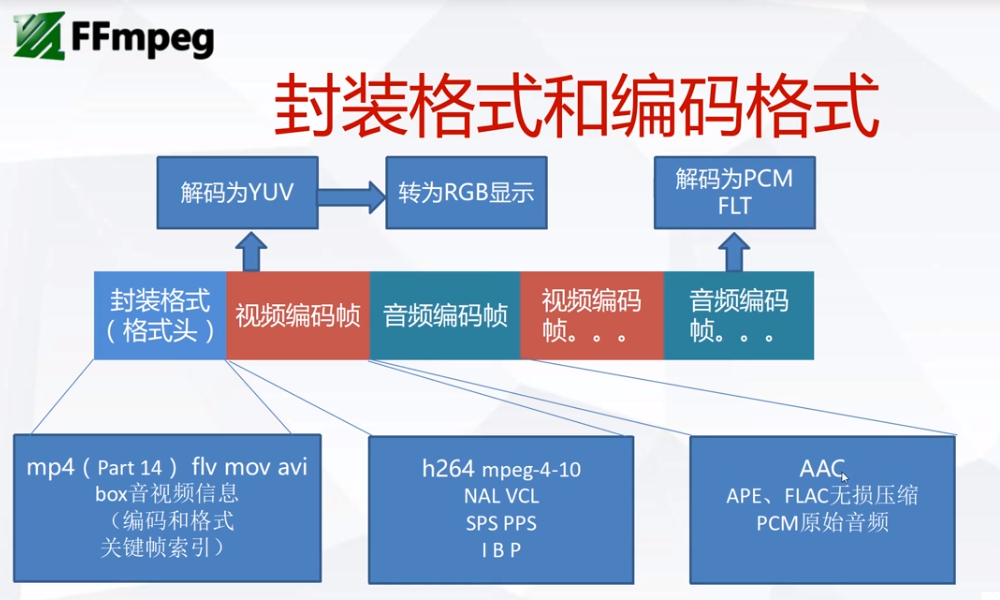 FFmpeg

封装格式和编码格式

解码为YUV

转为RGB显示

解码为PCM FLT

封装格式（格式头）

视频编码帧

音频编码帧

视频编码帧。。。

音频编码帧。。。

mp4（Part 14） flv mov avi
box音视频信息
（编码和格式
关键帧索引）

h264 mpeg-4-10
NAL VCL
SPS PPS
I B P

AAC
APE、FLAC无损压缩
PCM原始音频